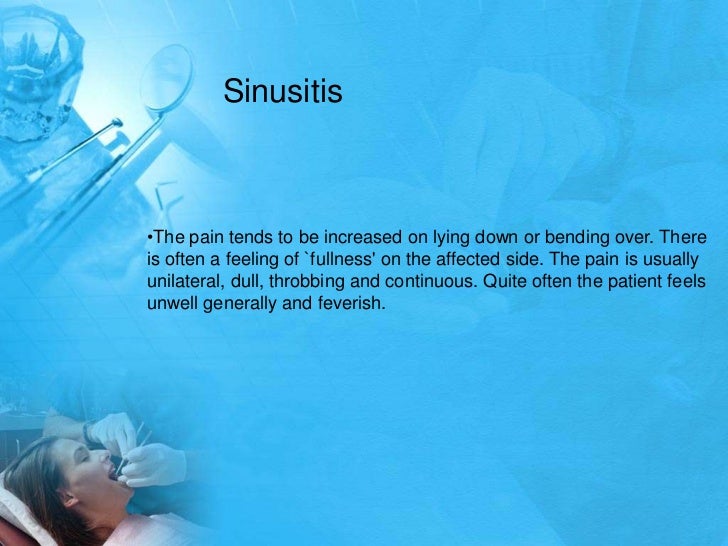 Sinusitis

•The pain tends to be increased on lying down or bending over. There is often a feeling of `fullness' on the affected side. The pain is usually unilateral, dull, throbbing and continuous. Quite often the patient feels unwell generally and feverish.